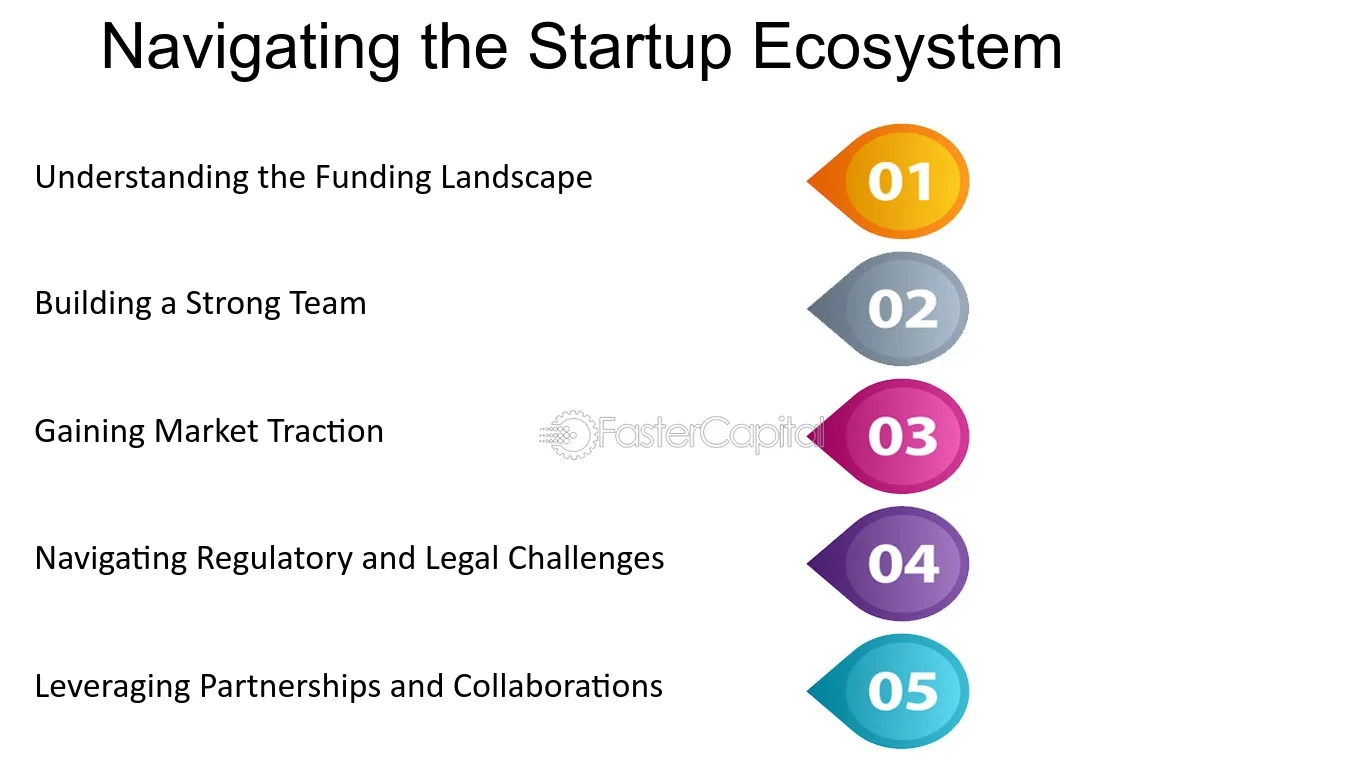 Navigating the Startup Ecosystem

Understanding the Funding Landscape

01

Building a Strong Team

02

Gaining Market Traction

FasterCapital

03

Navigating Regulatory and Legal Challenges

04

Leveraging Partnerships and Collaborations

05